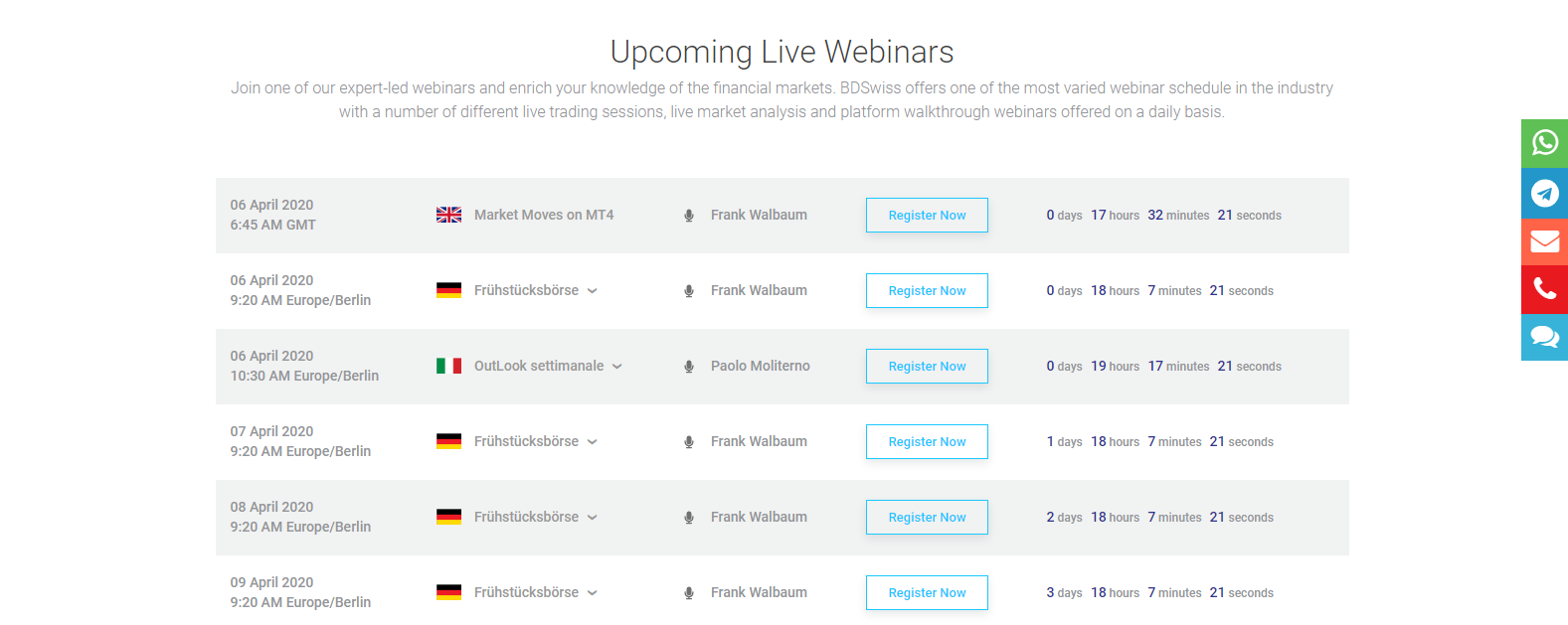 Upcoming Live Webinars

Join one of our expert-led webinars and enrich your knowledge of the financial markets. BDSwiss offers one of the most varied webinar schedule in the industry with a number of different live trading sessions, live market analysis and platform walkthrough webinars offered on a daily basis.

| | | | | |
|---|---|---|---|---|
| 06 April 2020 6:45 AM GMT | Market Moves on MT4 | Frank Walbaum | Register Now | 0 days 17 hours 32 minutes 21 seconds |
| 06 April 2020 9:20 AM Europe/Berlin | Frühstücksbörse | Frank Walbaum | Register Now | 0 days 18 hours 7 minutes 21 seconds |
| 06 April 2020 10:30 AM Europe/Berlin | OutLook settimanale | Paolo Moliterno | Register Now | 0 days 19 hours 17 minutes 21 seconds |
| 07 April 2020 9:20 AM Europe/Berlin | Frühstücksbörse | Frank Walbaum | Register Now | 1 days 18 hours 7 minutes 21 seconds |
| 08 April 2020 9:20 AM Europe/Berlin | Frühstücksbörse | Frank Walbaum | Register Now | 2 days 18 hours 7 minutes 21 seconds |
| 09 April 2020 9:20 AM Europe/Berlin | Frühstücksbörse | Frank Walbaum | Register Now | 3 days 18 hours 7 minutes 21 seconds |